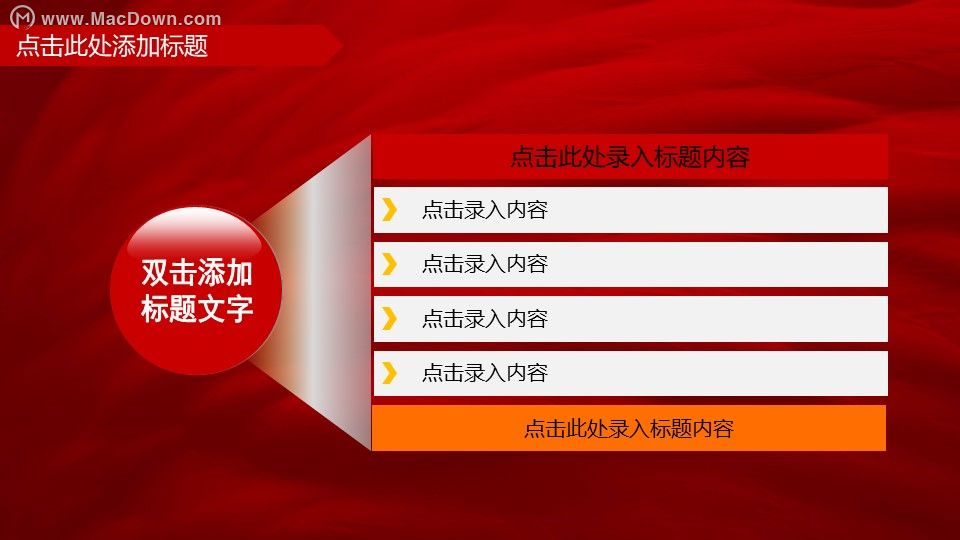 www.MacDown.com

点击此处添加标题

双击添加标题文字

点击此处录入标题内容

点击录入内容

点击录入内容

点击录入内容

点击录入内容

点击此处录入标题内容